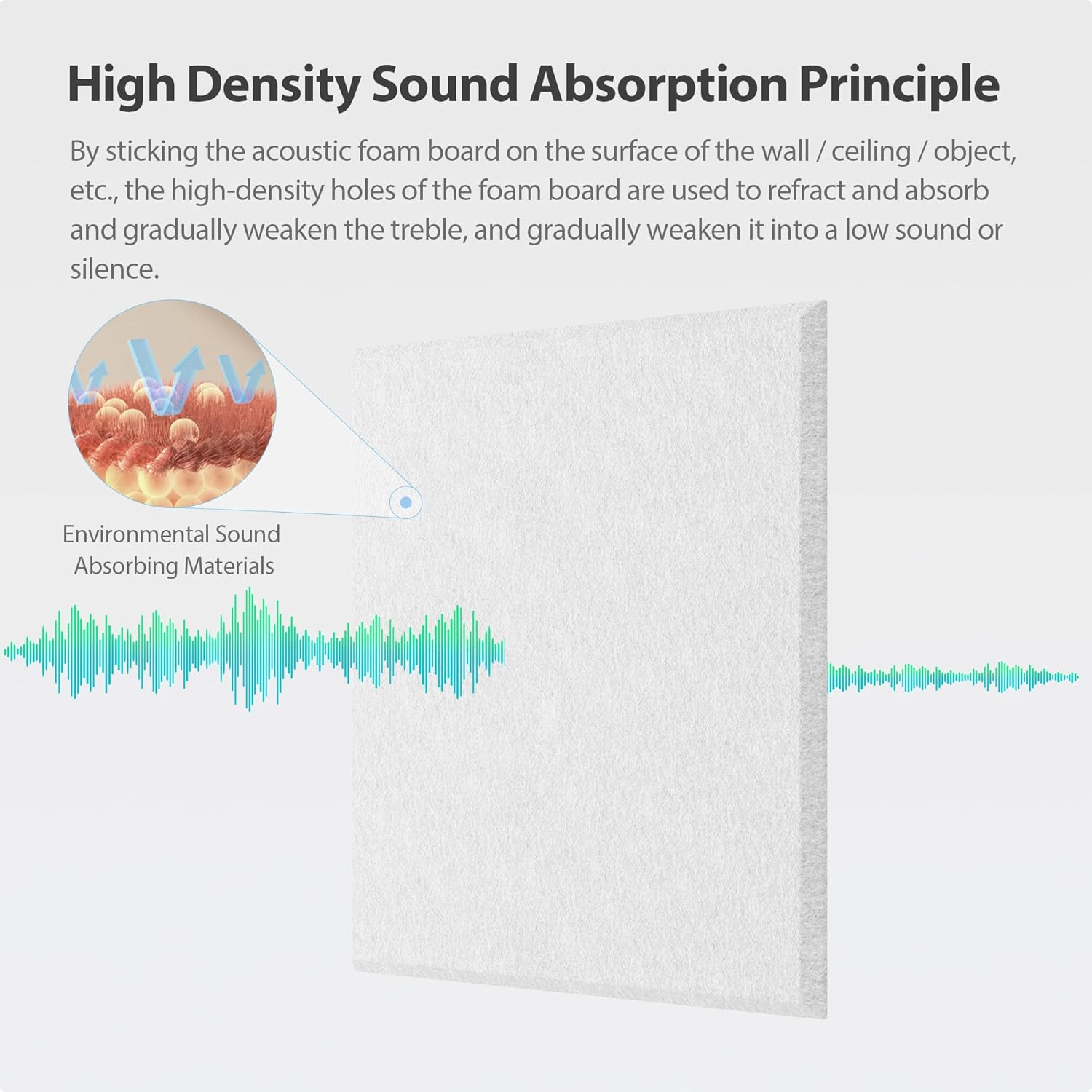 High Density Sound Absorption Principle

By sticking the acoustic foam board on the surface of the wall / ceiling / object, etc., the high-density holes of the foam board are used to refract and absorb and gradually weaken the treble, and gradually weaken it into a low sound or silence.

Environmental Sound Absorbing Materials